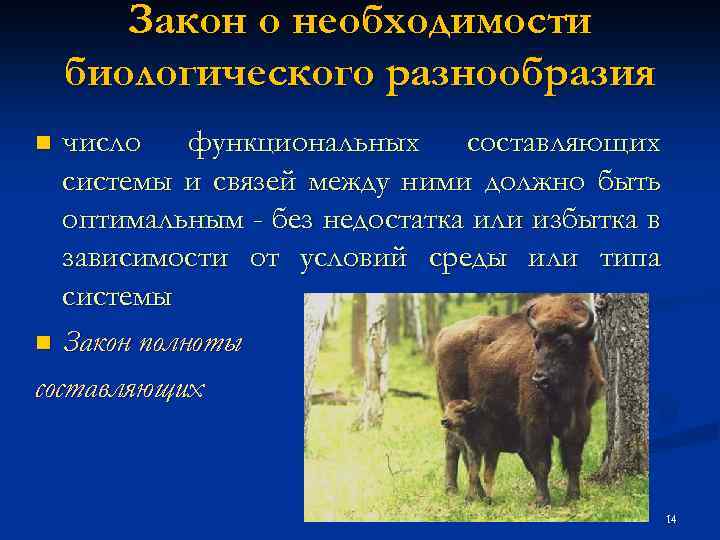 Закон о необходимости биологического разнообразия

число функциональных составляющих системы и связей между ними должно быть оптимальным - без недостатка или избытка в зависимости от условий среды или типа системы

Закон полноты составляющих

14